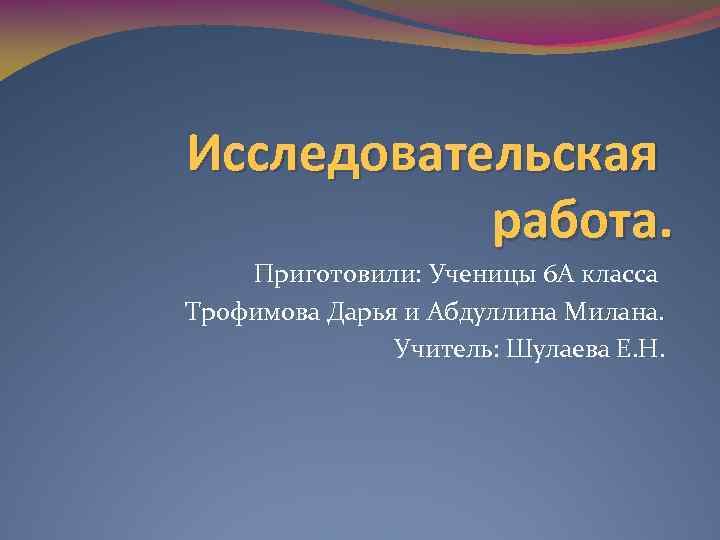 Исследовательская работа.

Приготовили: Ученицы 6А класса
Трофимова Дарья и Абдуллина Милана.
Учитель: Шулаева Е.Н.